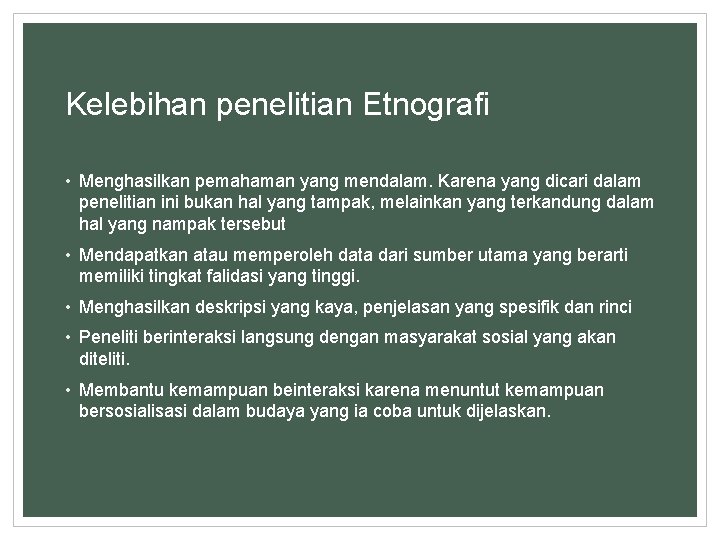 Kelebihan penelitian Etnografi

• Menghasilkan pemahaman yang mendalam. Karena yang dicari dalam penelitian ini bukan hal yang tampak, melainkan yang terkandung dalam hal yang nampak tersebut

• Mendapatkan atau memperoleh data dari sumber utama yang berarti memiliki tingkat falidasi yang tinggi.

• Menghasilkan deskripsi yang kaya, penjelasan yang spesifik dan rinci

• Peneliti berinteraksi langsung dengan masyarakat sosial yang akan diteliti.

• Membantu kemampuan beinteraksi karena menuntut kemampuan bersosialisasi dalam budaya yang ia coba untuk dijelaskan.